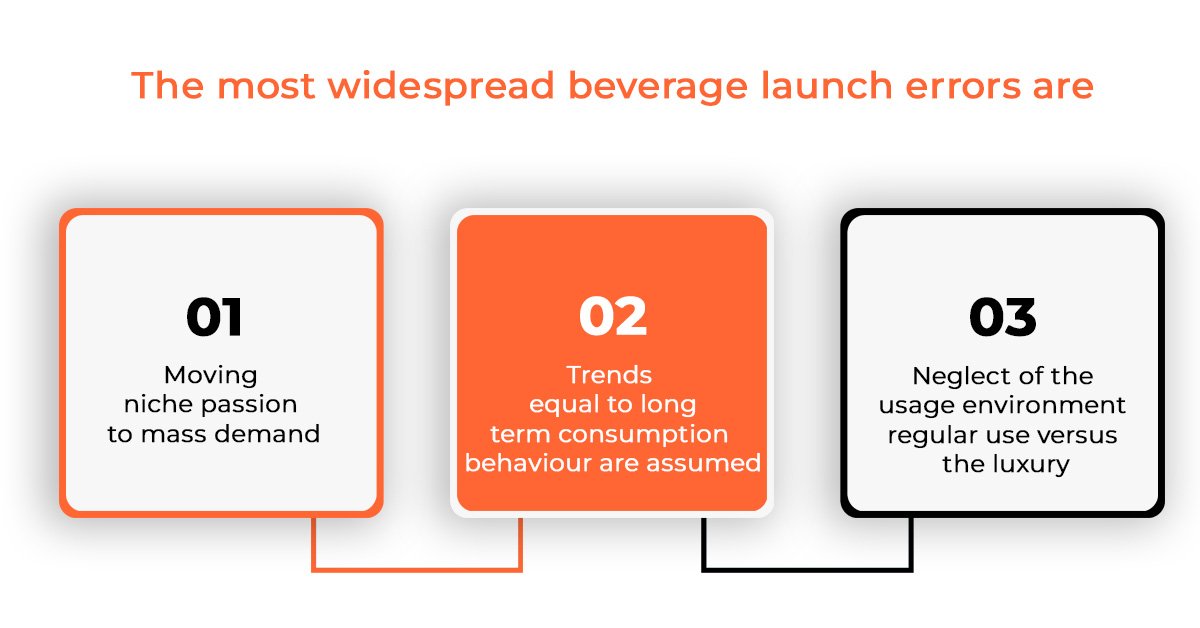 The most widespread beverage launch errors are

01

Moving niche passion to mass demand

02

Trends equal to long term consumption behaviour are assumed

03

Neglect of the usage environment regular use versus the luxury